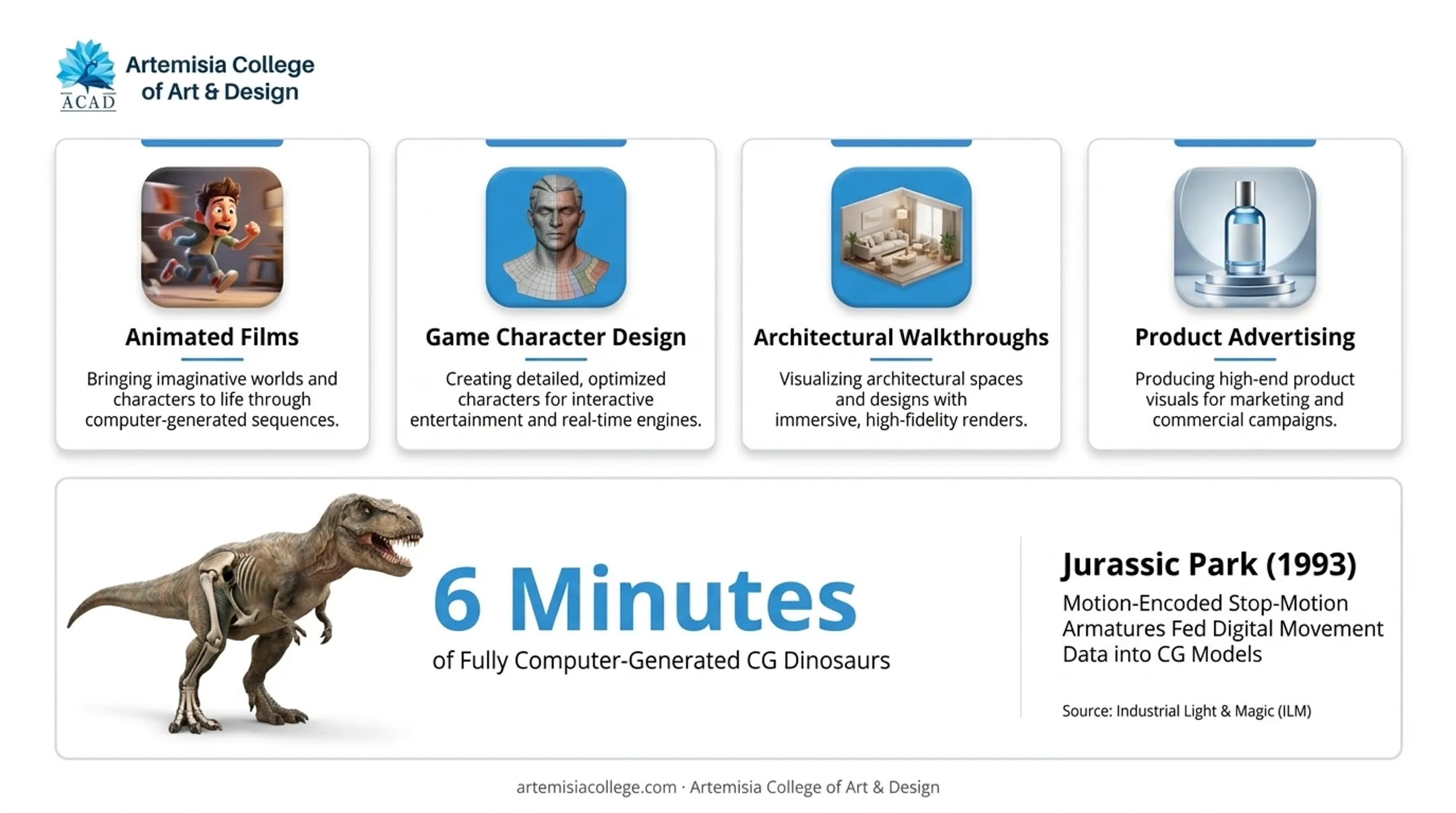 ACAD
Artemisia College of Art & Design

Animated Films

Bringing imaginative worlds and characters to life through computer-generated sequences.

Game Character Design

Creating detailed, optimized characters for interactive entertainment and real-time engines.

Architectural Walkthroughs

Visualizing architectural spaces and designs with immersive, high-fidelity renders.

Product Advertising

Producing high-end product visuals for marketing and commercial campaigns.

6 Minutes

of Fully Computer-Generated CG Dinosaurs

Jurassic Park (1993)

Motion-Encoded Stop-Motion Armatures Fed Digital Movement Data into CG Models

Source: Industrial Light & Magic (ILM)

artemisiacollege.com · Artemisia College of Art & Design